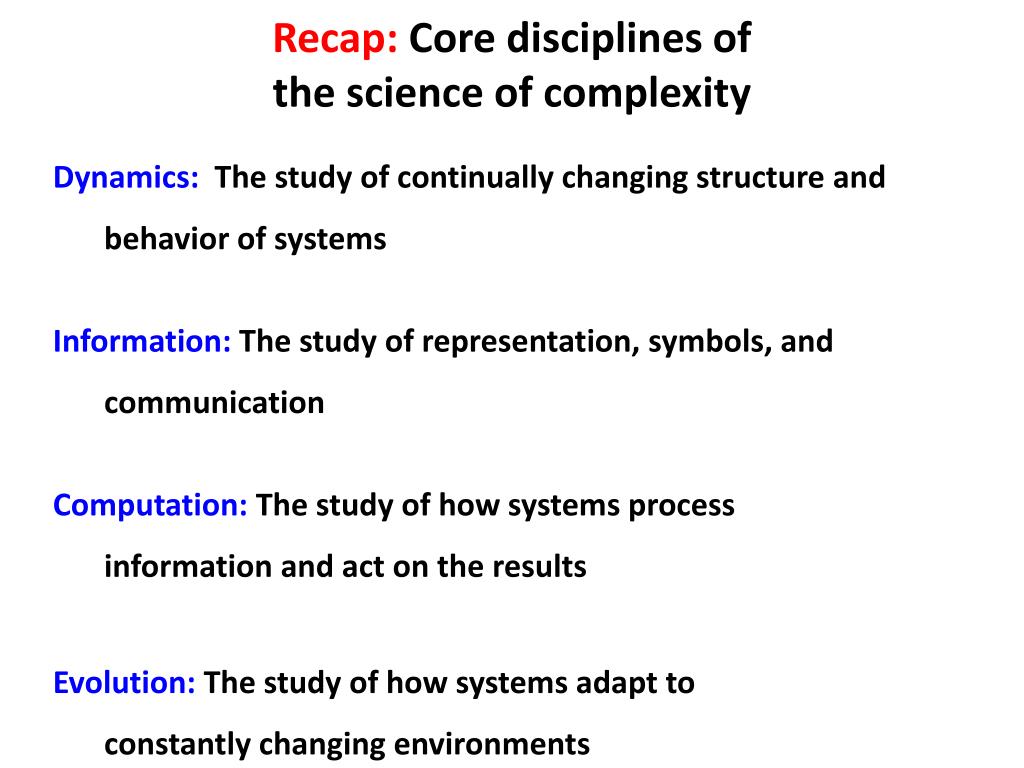 Recap: Core disciplines of the science of complexity

Dynamics: The study of continually changing structure and behavior of systems

Information: The study of representation, symbols, and communication

Computation: The study of how systems process information and act on the results

Evolution: The study of how systems adapt to constantly changing environments